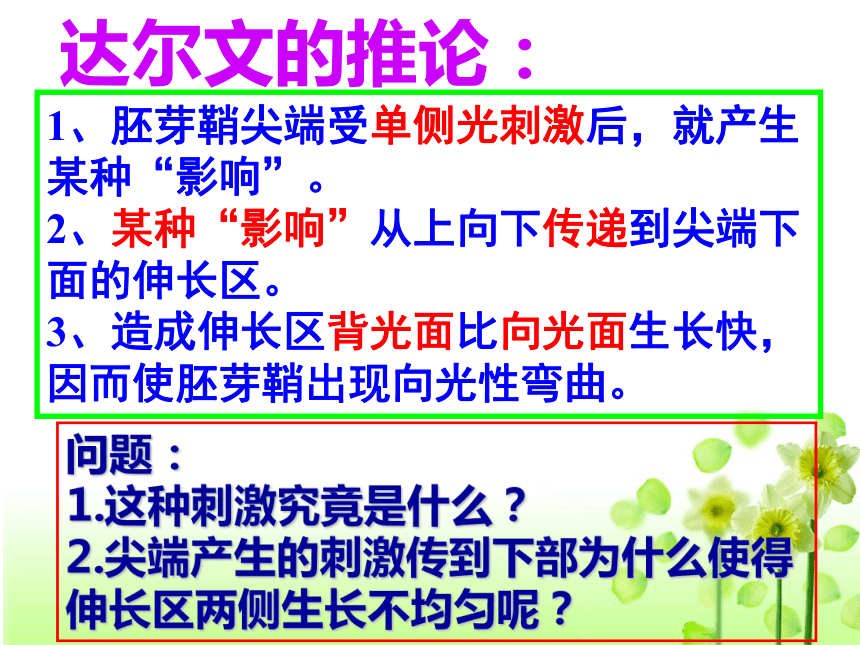 达尔文的推论：

1、胚芽鞘尖端受单侧光刺激后，就产生某种“影响”。
2、某种“影响”从上向下传递到尖端下面的伸长区。
3、造成伸长区背光面比向光面生长快，因而使胚芽鞘出现向光性弯曲。

问题：
1.这种刺激究竟是什么？
2.尖端产生的刺激传到下部为什么使得伸长区两侧生长不均匀呢？